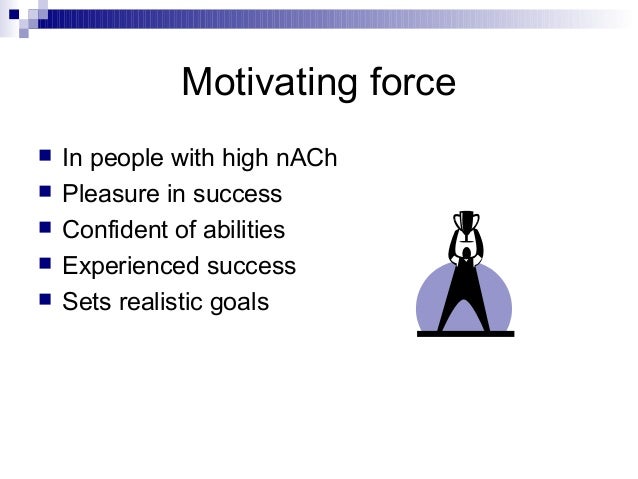 Motivating force

- In people with high nACh
- Pleasure in success
- Confident of abilities
- Experienced success
- Sets realistic goals